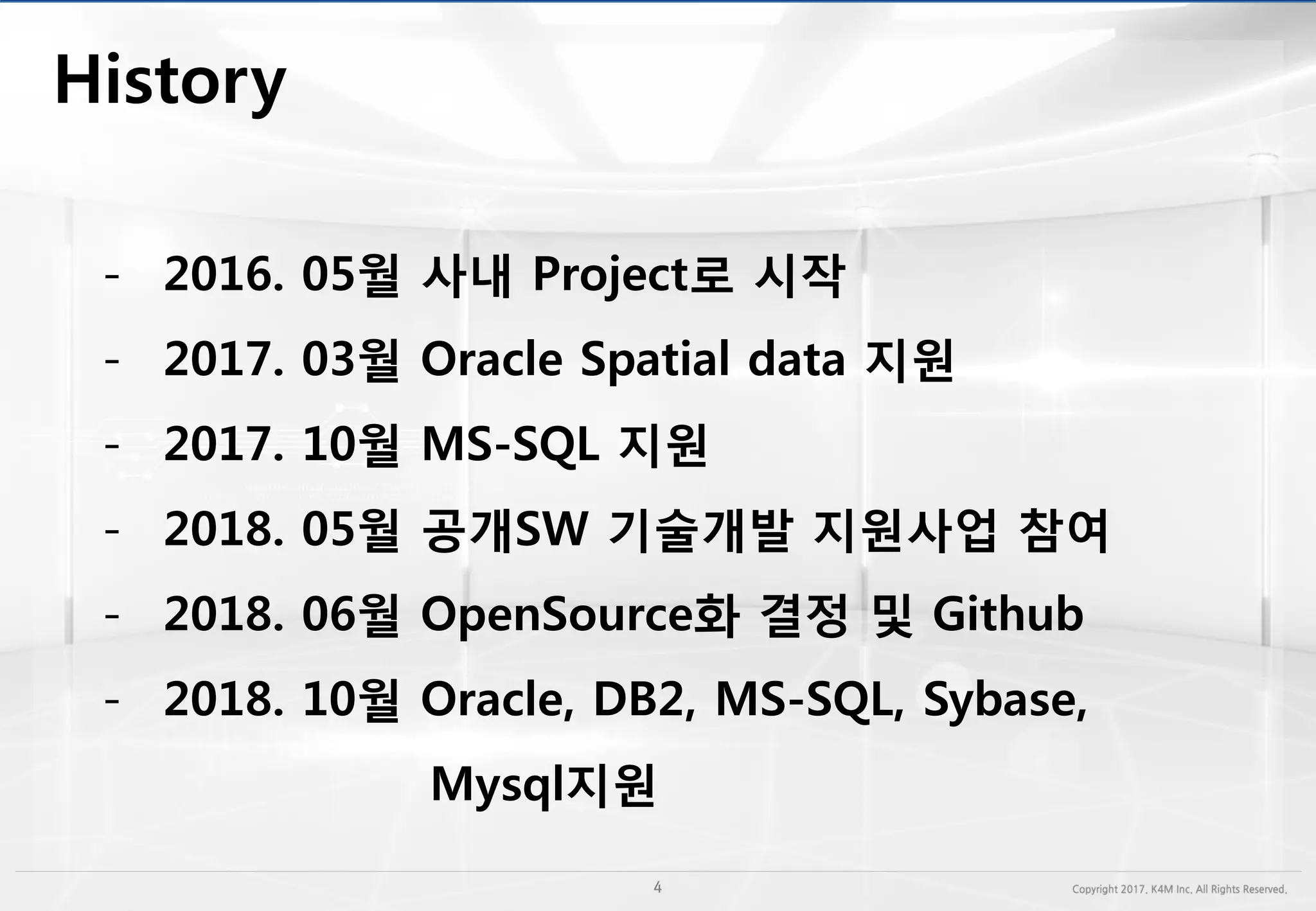 History

- 2016. 05월 사내 Project로 시작
- 2017. 03월 Oracle Spatial data 지원
- 2017. 10월 MS-SQL 지원
- 2018. 05월 공개SW 기술개발 지원사업 참여
- 2018. 06월 OpenSource화 결정 및 Github
- 2018. 10월 Oracle, DB2, MS-SQL, Sybase, Mysql지원

4

Copyright 2017. K4M Inc. All Rights Reserved.